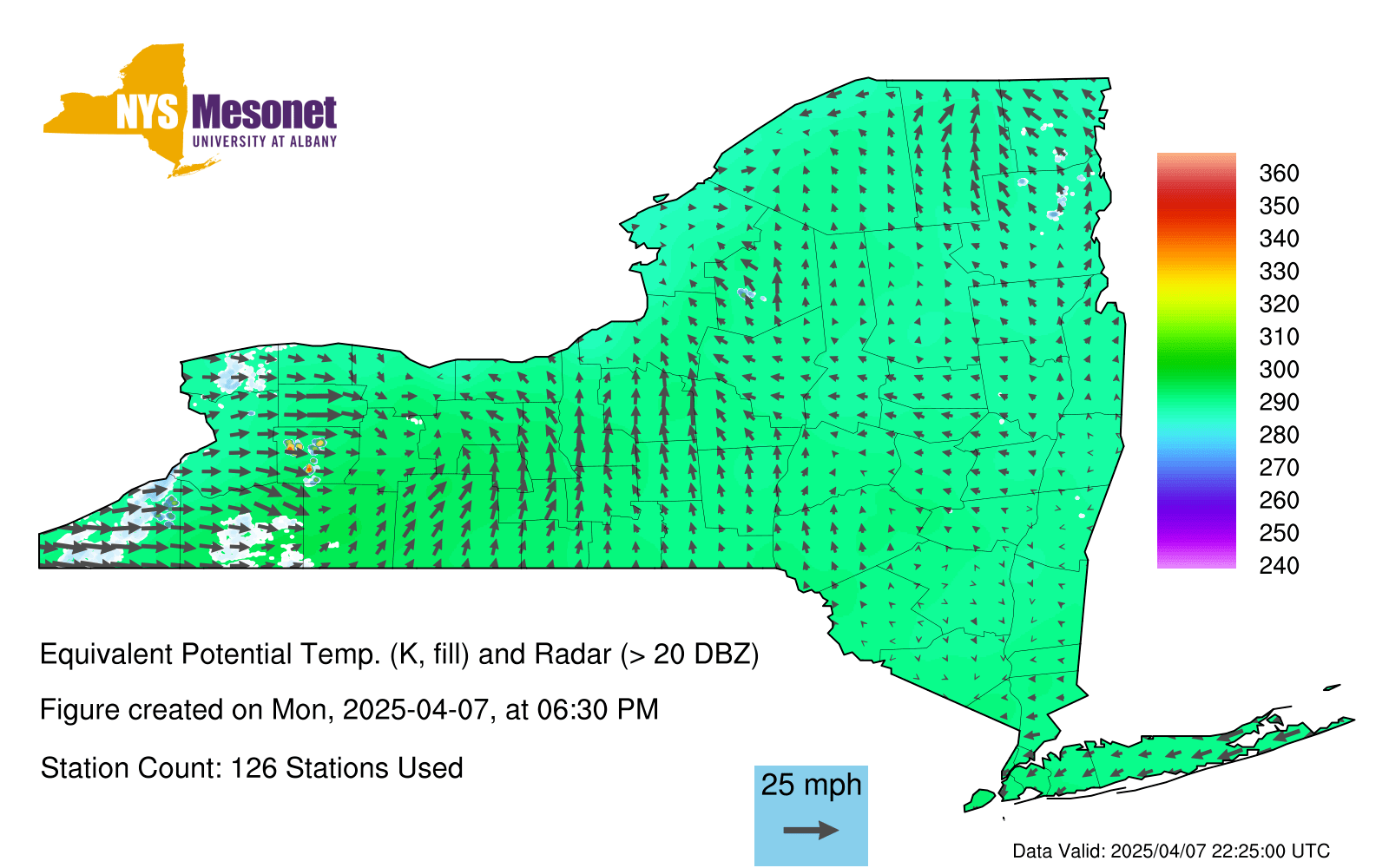 NYS Mesonet
UNIVERSITY AT ALBANY

360
350
340
330
320
310
300
290
280
270
260
250
240

Equivalent Potential Temp. (K, fill) and Radar (> 20 DBZ)

Figure created on Mon, 2025-04-07, at 06:30 PM

Station Count: 126 Stations Used

25 mph

Data Valid: 2025/04/07 22:25:00 UTC